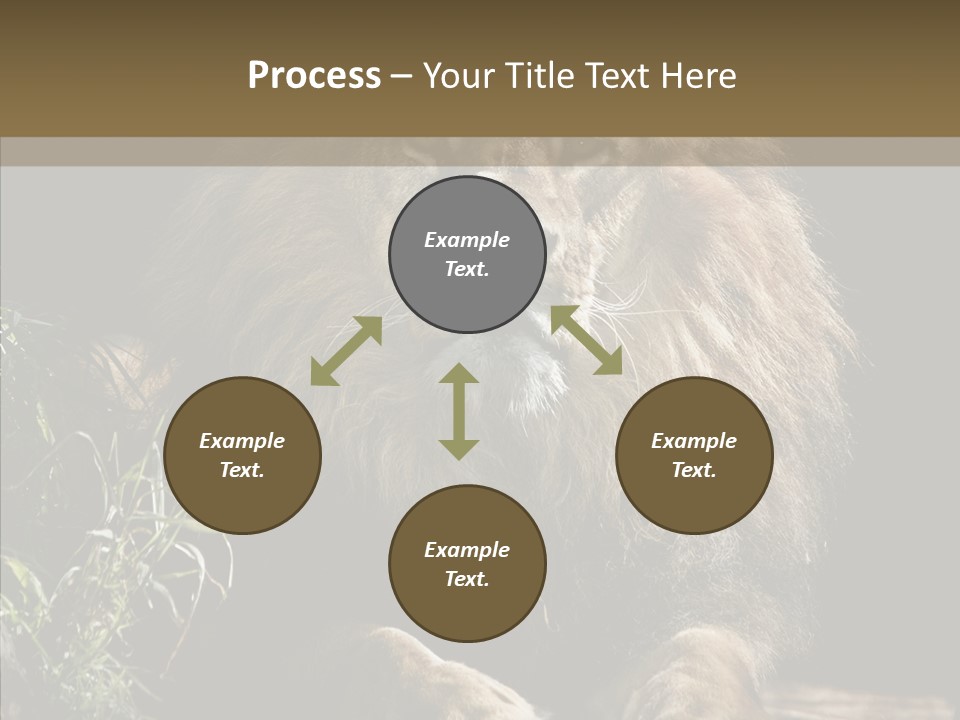 Process – Your Title Text Here

Example Text.

Example Text.

Example Text.

Example Text.